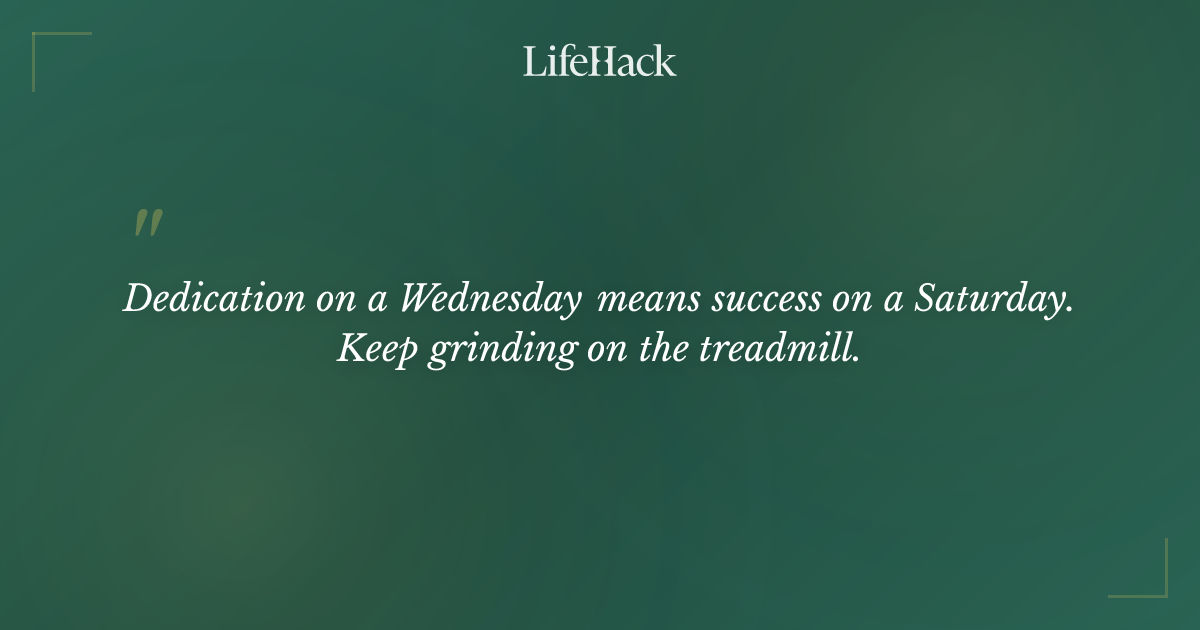 LifeHack

"

Dedication on a Wednesday means success on a Saturday. Keep grinding on the treadmill.